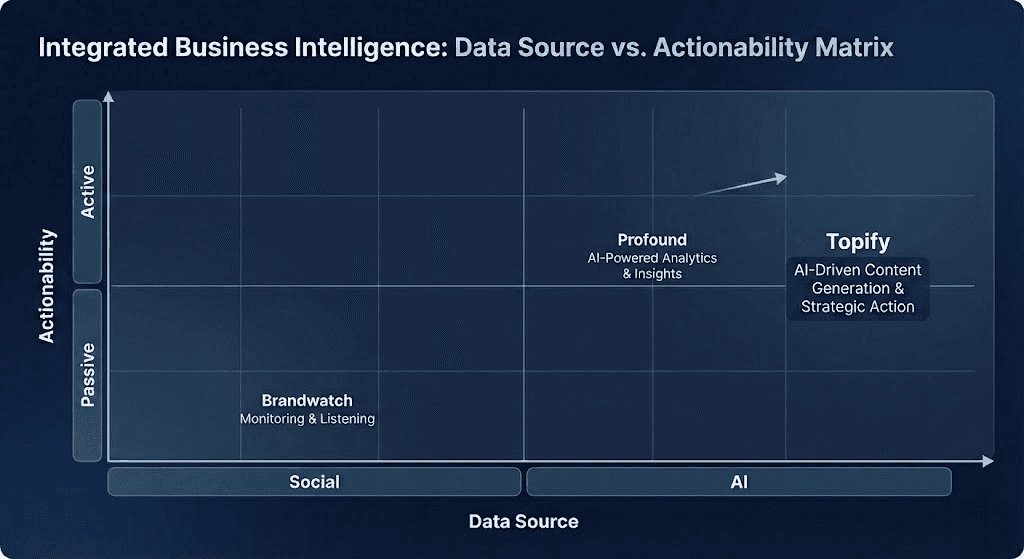 Integrated Business Intelligence: Data Source vs. Actionability Matrix

Actionability

Active

Passive

Profound
AI-Powered Analytics & Insights

Topify
AI-Driven Content Generation & Strategic Action

Brandwatch
Monitoring & Listening

Social

AI

Data Source